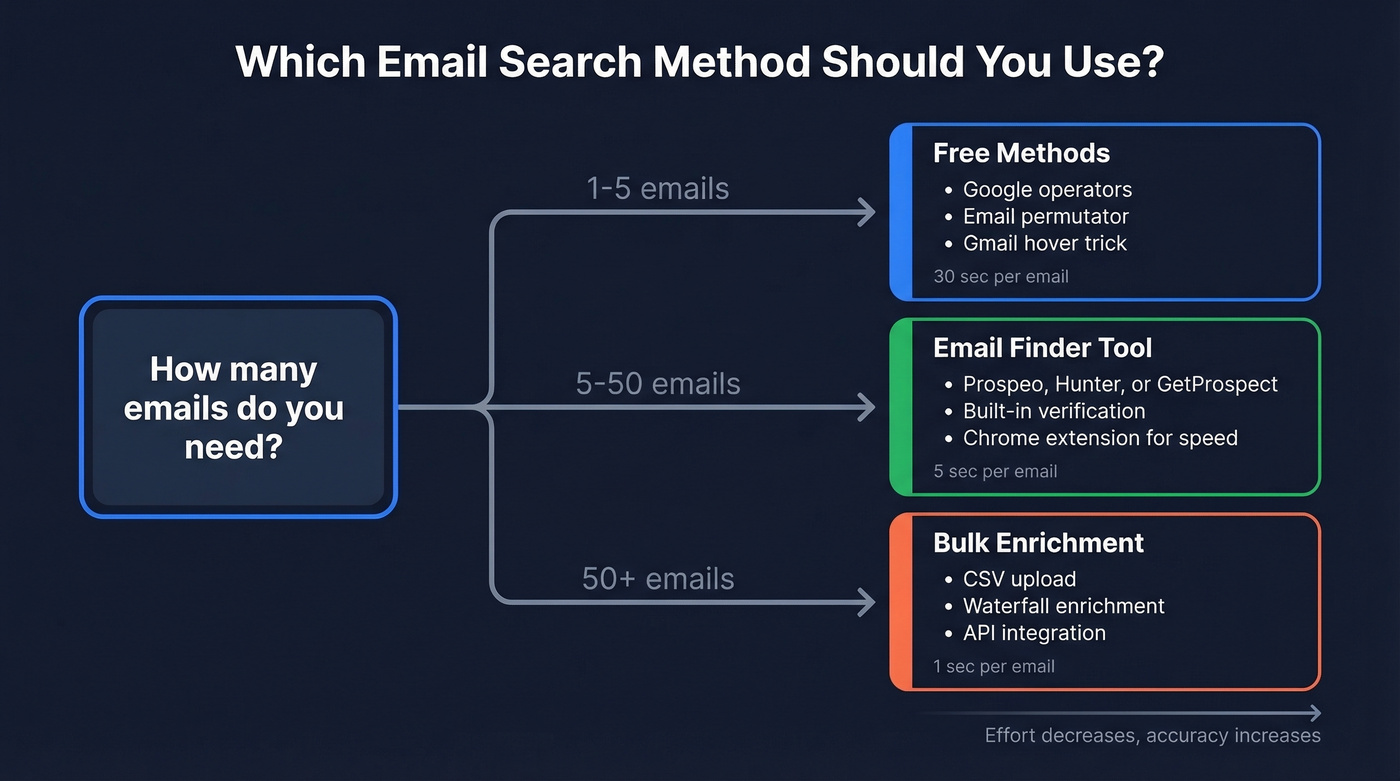 Which Email Search Method Should You Use?

How many emails do you need?

1-5 emails

Free Methods
• Google operators
• Email permutator
• Gmail hover trick
30 sec per email

5-50 emails

Email Finder Tool
• Prospeo, Hunter, or GetProspect
• Built-in verification
• Chrome extension for speed
5 sec per email

50+ emails

Bulk Enrichment
• CSV upload
• Waterfall enrichment
• API integration
1 sec per email

Effort decreases, accuracy increases